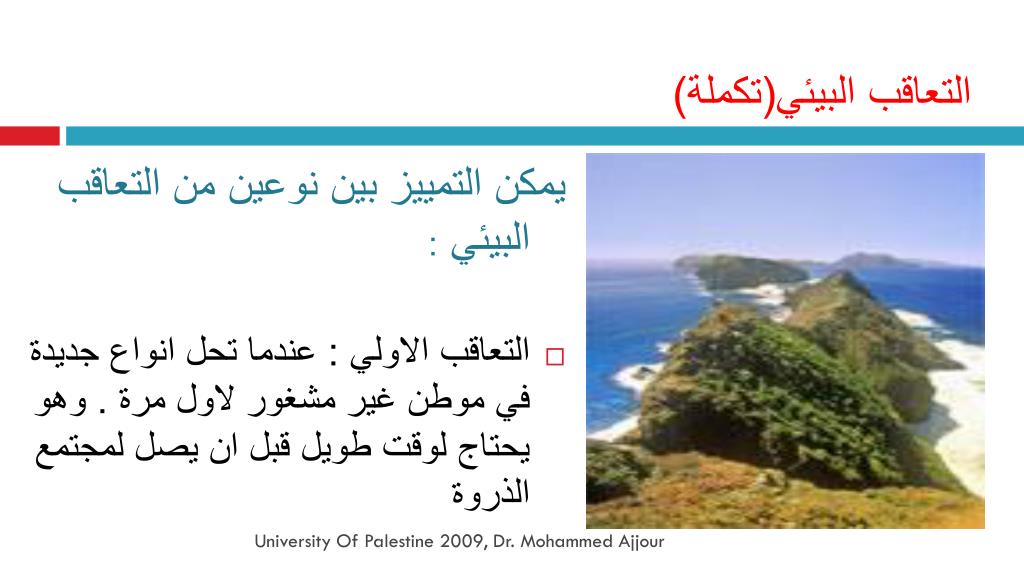 التعاقب البيئي(تكملة)

يمكن التمييز بين نوعين من التعاقب البيئي :

التعاقب الاولي : عندما تحل انواع جديدة في موطن غير مشغور لاول مرة . وهو يحتاج لوقت طويل قبل ان يصل لمجتمع الذروة

University Of Palestine 2009, Dr. Mohammed Ajjour